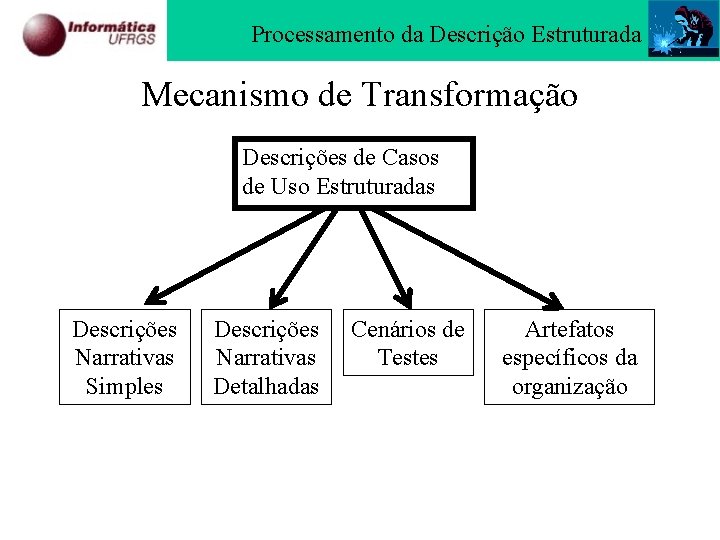 Informática UFRGS

Processamento da Descrição Estruturada

Mecanismo de Transformação

Descrições de Casos de Uso Estruturadas

Descrições Narrativas Simples

Descrições Narrativas Detalhadas

Cenários de Testes

Artefatos específicos da organização